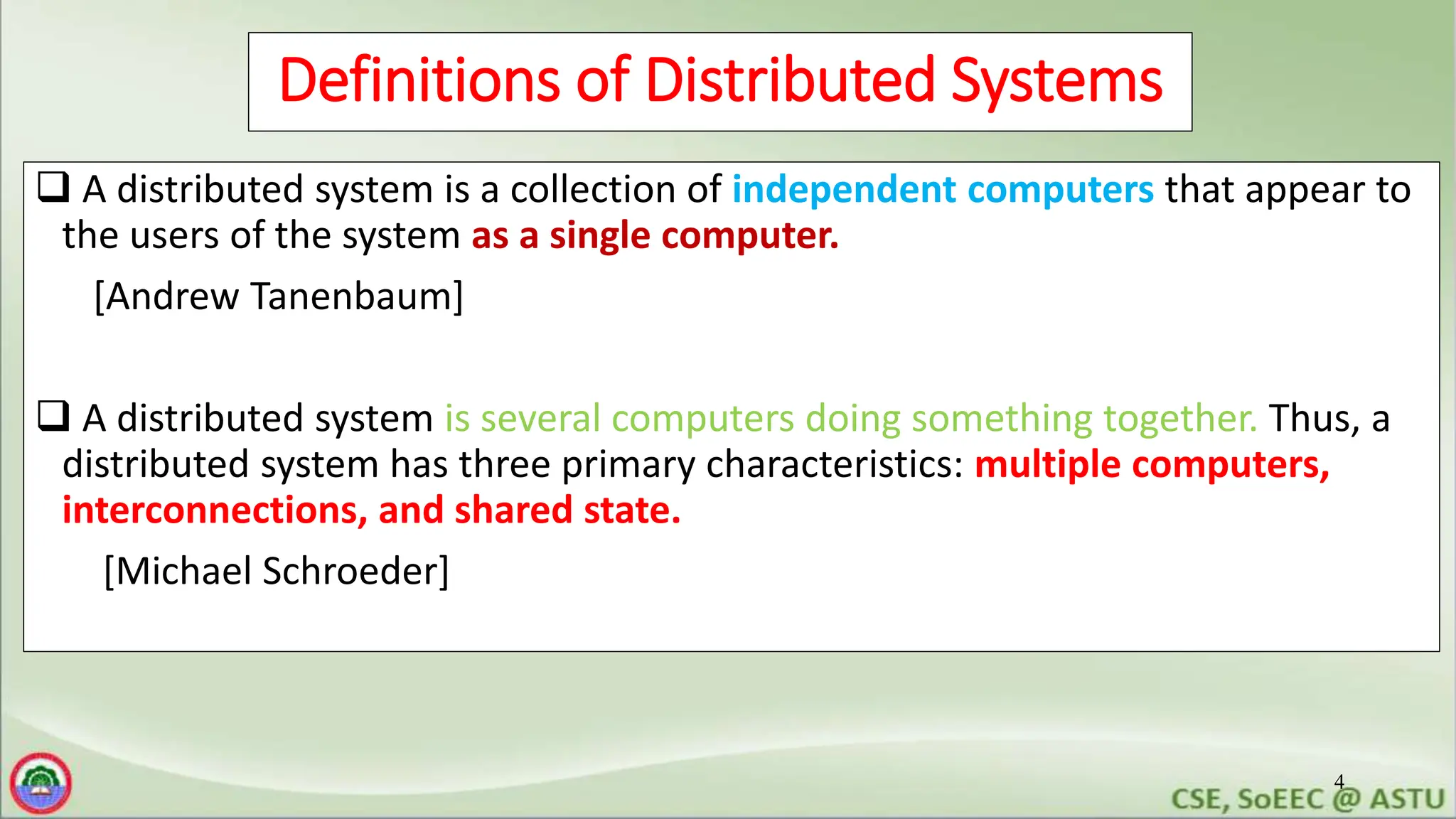 Definitions of Distributed Systems

❑ A distributed system is a collection of independent computers that appear to the users of the system as a single computer.

[Andrew Tanenbaum]

❑ A distributed system is several computers doing something together. Thus, a distributed system has three primary characteristics: multiple computers, interconnections, and shared state.

[Michael Schroeder]

4

CSE, SoEEC @ ASTU